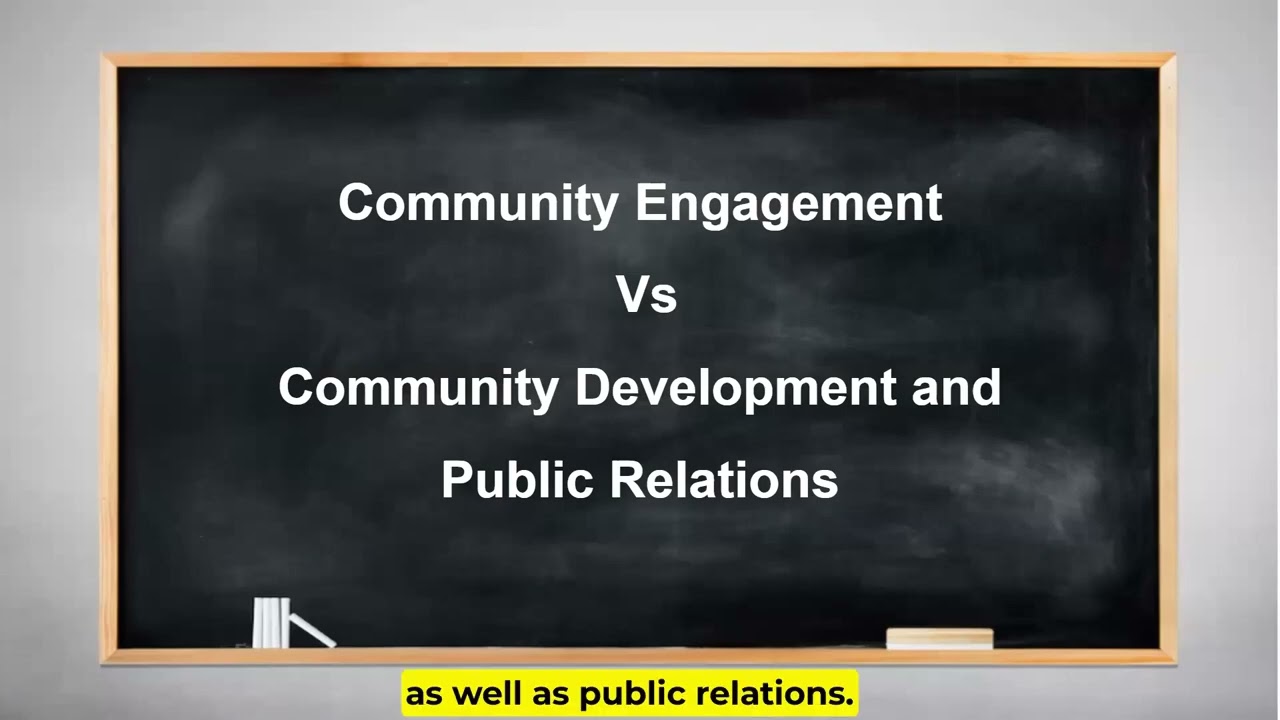 Community Engagement

Vs

Community Development and

Public Relations

as well as public relations.